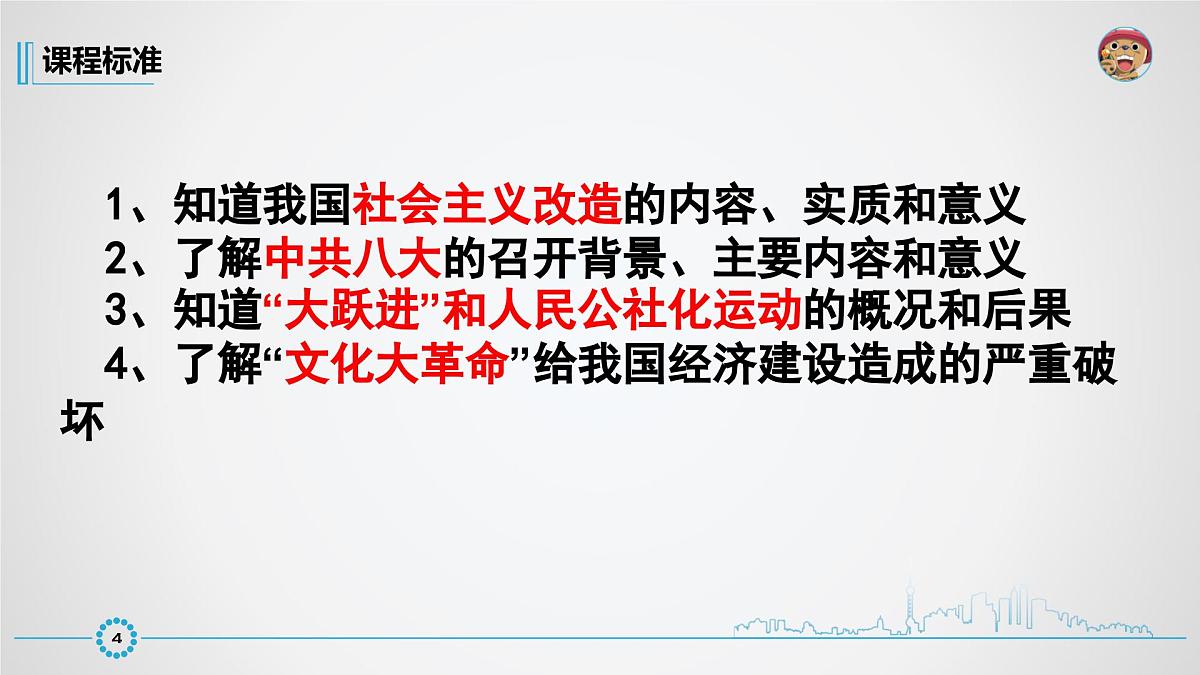 课程标准

1、知道我国社会主义改造的内容、实质和意义
2、了解中共八大的召开背景、主要内容和意义
3、知道“大跃进”和人民公社化运动的概况和后果
4、了解“文化大革命”给我国经济建设造成的严重破坏

4